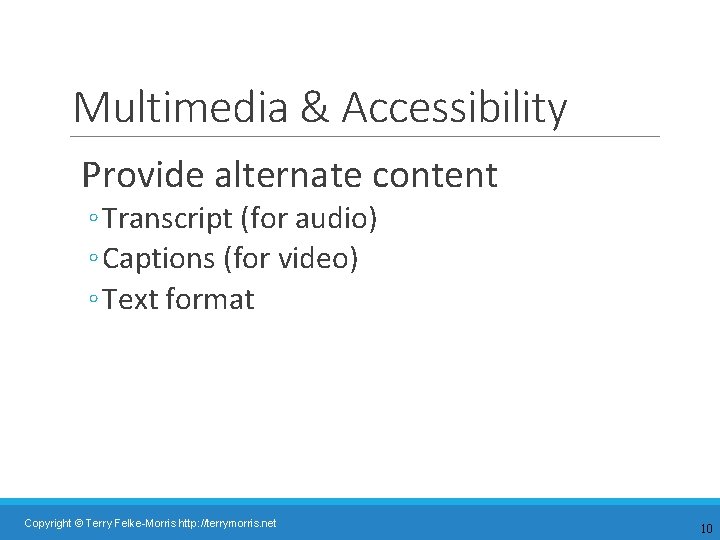 Multimedia & Accessibility

Provide alternate content

◦ Transcript (for audio)

◦ Captions (for video)

◦ Text format

Copyright © Terry Felke-Morris http://terrymorris.net

10